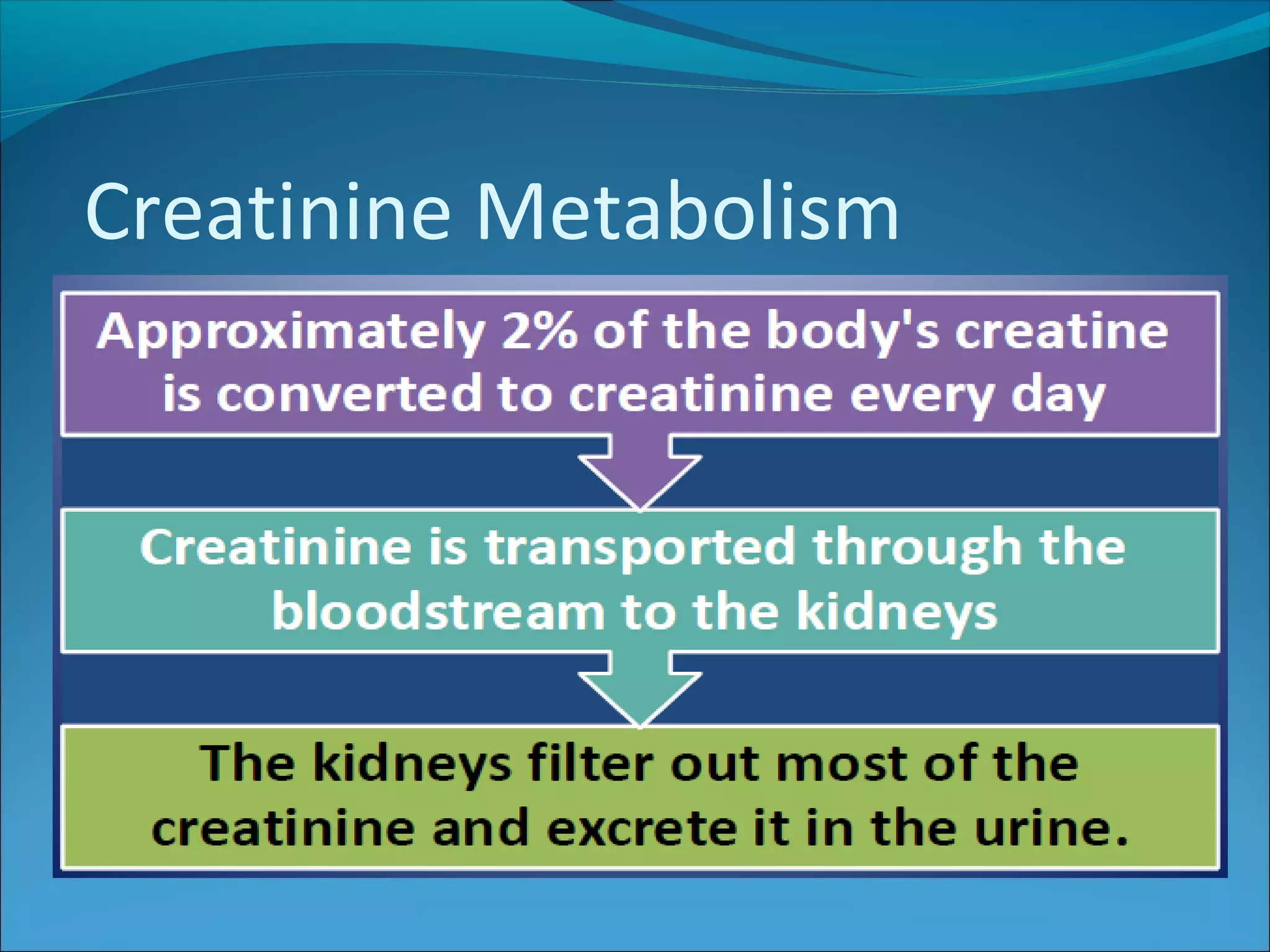 Creatinine Metabolism

Approximately 2% of the body's creatine is converted to creatinine every day

Creatinine is transported through the bloodstream to the kidneys

The kidneys filter out most of the creatinine and excrete it in the urine.